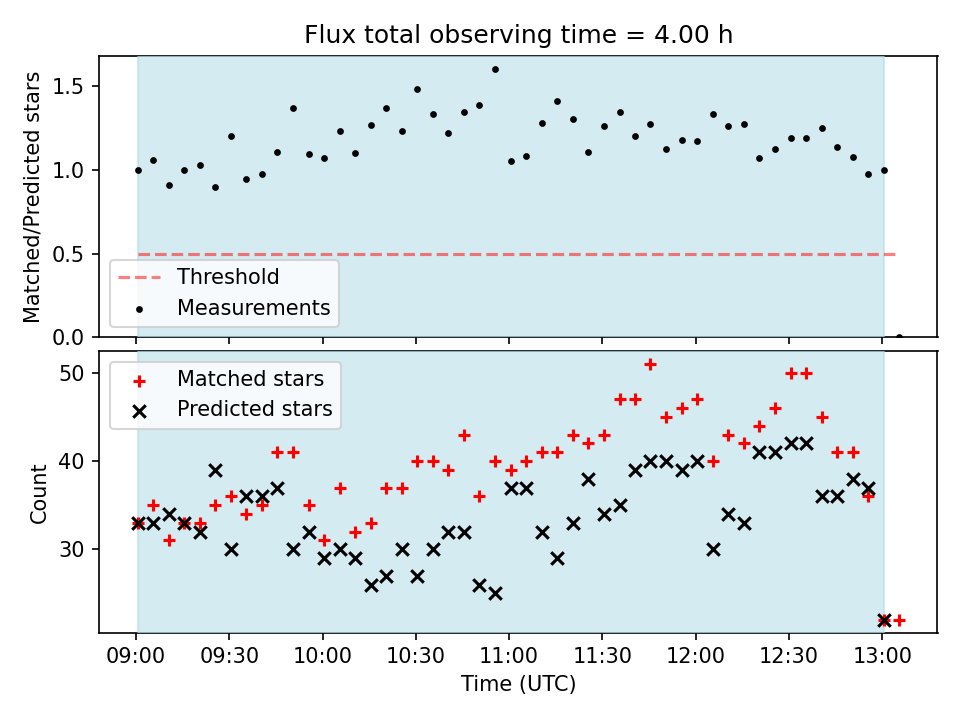 Flux total observing time = 4.00 h

Matched/Predicted stars

1.5
1.0
0.5
0.0

Threshold
Measurements

Matched stars
Predicted stars

Count

50
40
30

09:00 09:30 10:00 10:30 11:00 11:30 12:00 12:30 13:00

Time (UTC)